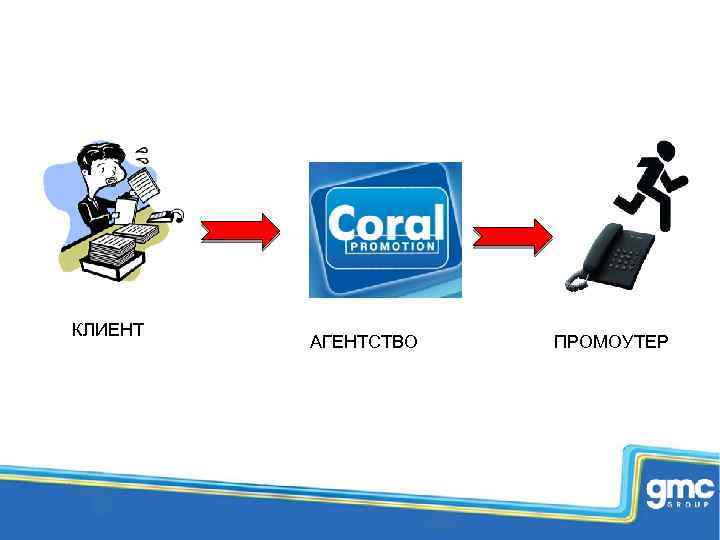 Coral
PROMOTION

КЛИЕНТ

АГЕНТСТВО

ПРОМОУТЕР

gmc
GROUP